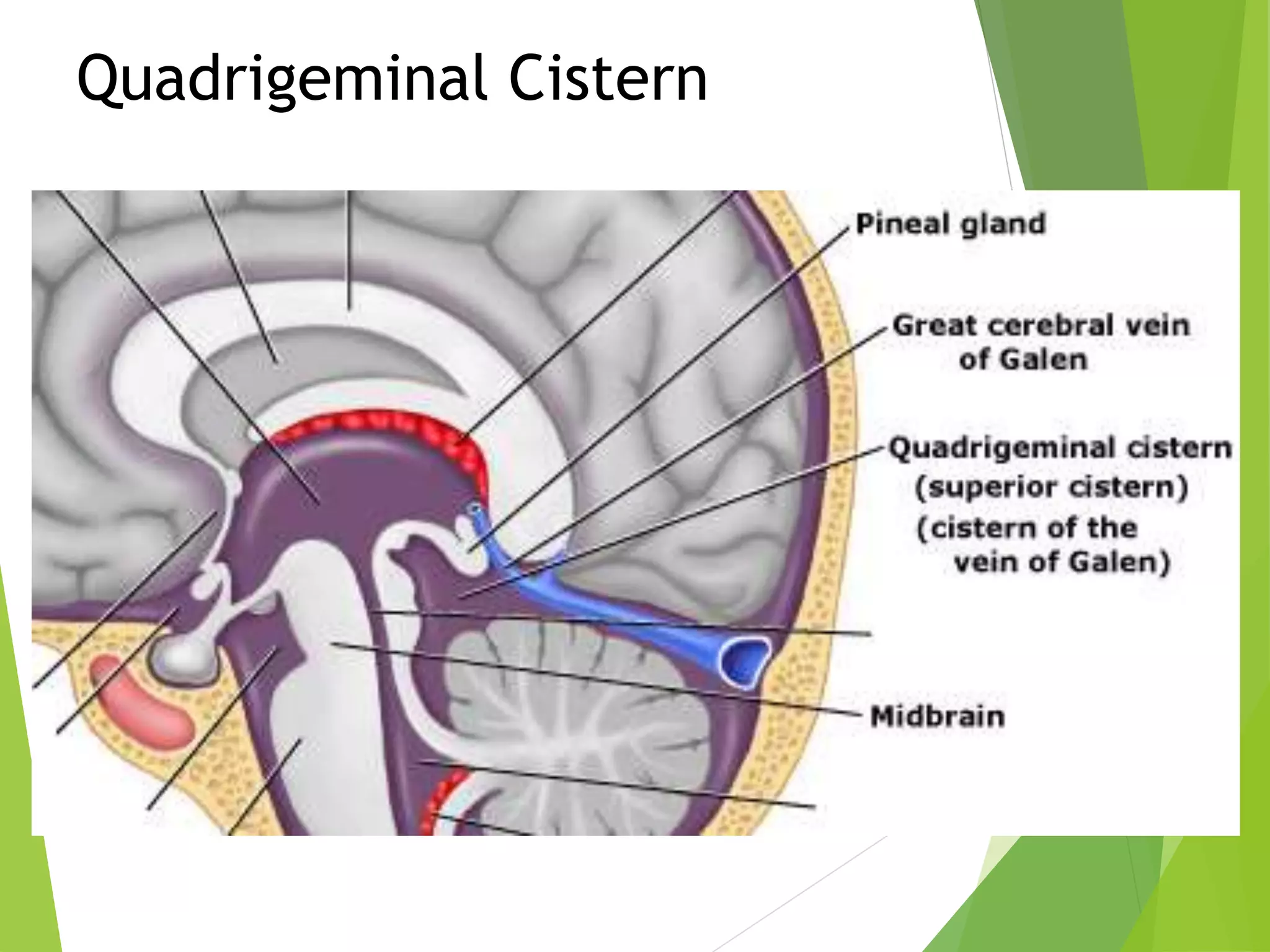 Quadrigeminal Cistern

Pineal gland

Great cerebral vein of Galen

Quadrigeminal cistern (superior cistern) (cistern of the vein of Galen)

Midbrain